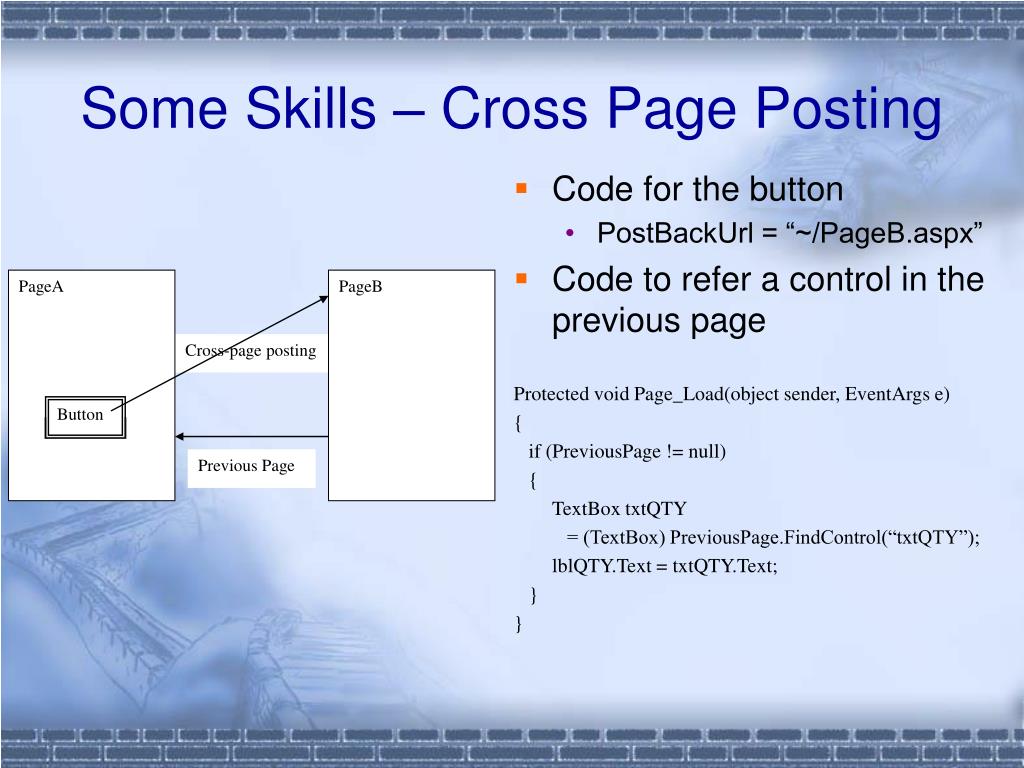 Some Skills – Cross Page Posting

PageA

Button

Cross-page posting

Previous Page

PageB

Code for the button
PostBackUrl = “~/PageB.aspx”
Code to refer a control in the previous page

Protected void Page_Load(object sender, EventArgs e)
{
if (PreviousPage != null)
{
TextBox txtQTY
= (TextBox) PreviousPage.FindControl(“txtQTY”);
lblQTY.Text = txtQTY.Text;
}
}